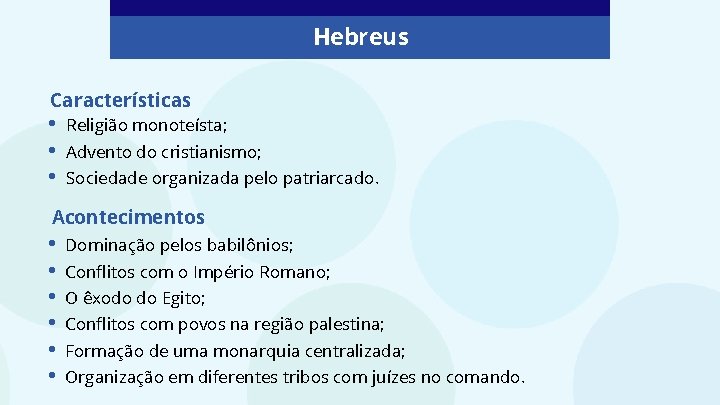 Hebreus

Características
• Religião monoteísta;
• Advento do cristianismo;
• Sociedade organizada pelo patriarcado.

Acontecimentos
• Dominação pelos babilônios;
• Conflitos com o Império Romano;
• O êxodo do Egito;
• Conflitos com povos na região palestina;
• Formação de uma monarquia centralizada;
• Organização em diferentes tribos com juízes no comando.